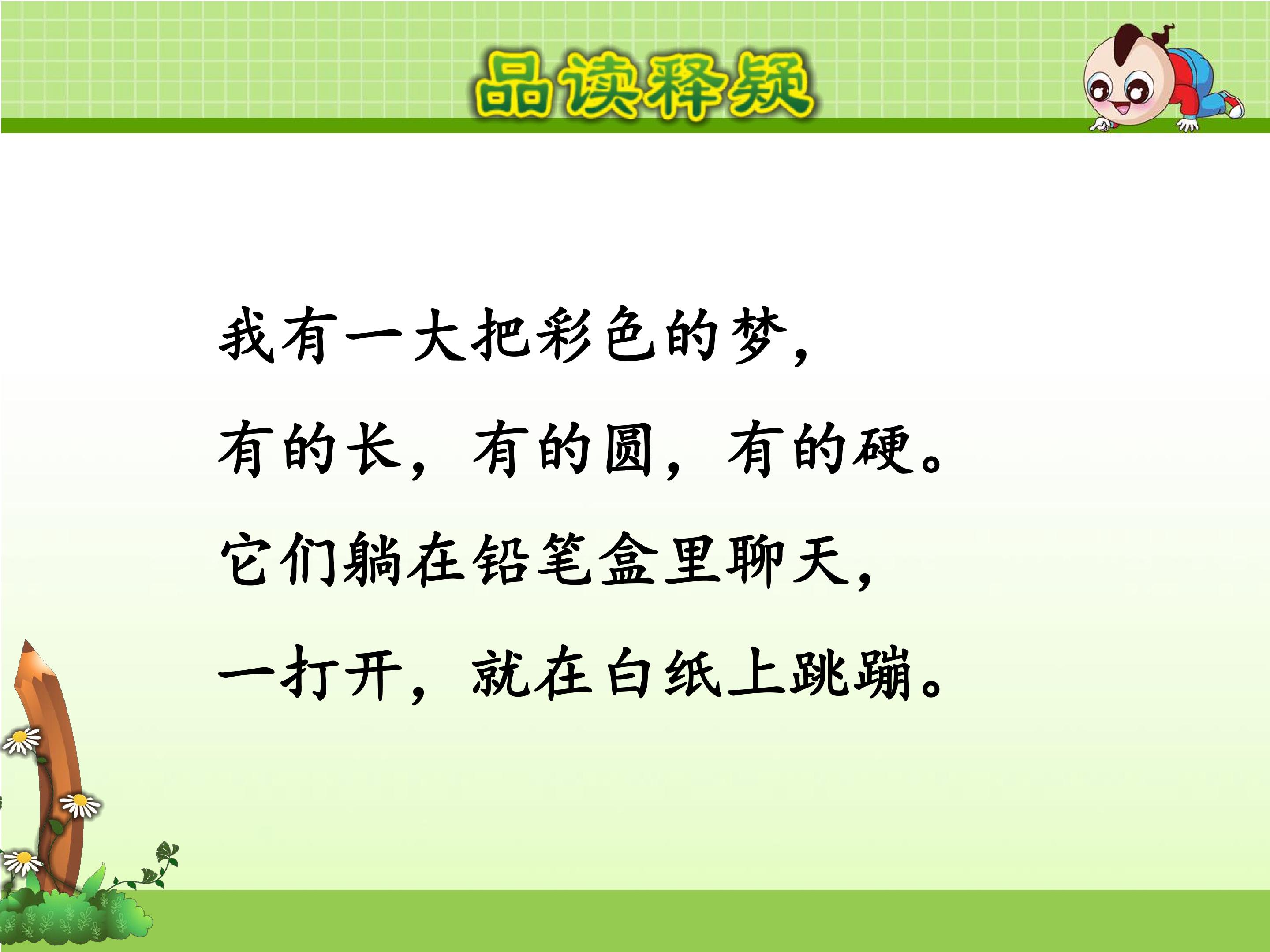 品读释疑

我有一大把彩色的梦，

有的长，有的圆，有的硬。

它们躺在铅笔盒里聊天，

一打开，就在白纸上跳蹦。